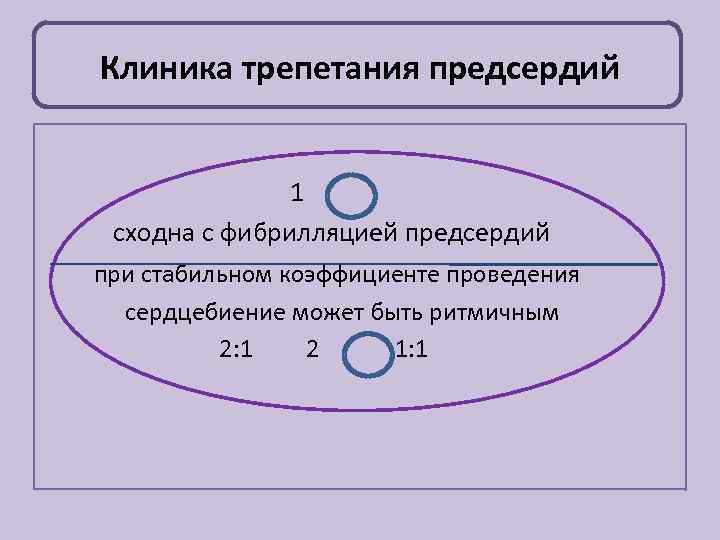 Клиника трепетания предсердий

1

сходна с фибрилляцией предсердий

при стабильном коэффициенте проведения

сердцебиение может быть ритмичным

2:1 2 1:1